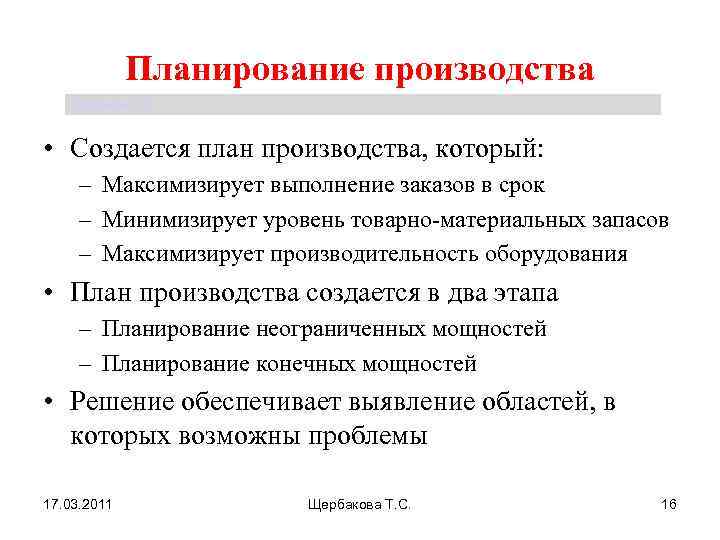 Планирование производства

• Создается план производства, который:
– Максимизирует выполнение заказов в срок
– Минимизирует уровень товарно-материальных запасов
– Максимизирует производительность оборудования
• План производства создается в два этапа
– Планирование неограниченных мощностей
– Планирование конечных мощностей
• Решение обеспечивает выявление областей, в которых возможны проблемы

17.03.2011 Щербакова Т.С. 16